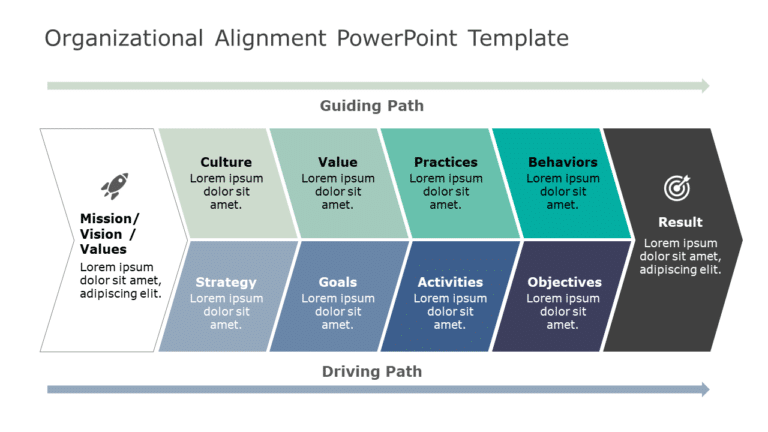 Organizational Alignment PowerPoint Template

Guiding Path

Mission/ Vision / Values
Lorem ipsum dolor sit amet, adipiscing elit.

Culture
Lorem ipsum dolor sit amet.

Value
Lorem ipsum dolor sit amet.

Practices
Lorem ipsum dolor sit amet.

Behaviors
Lorem ipsum dolor sit amet.

Strategy
Lorem ipsum dolor sit amet.

Goals
Lorem ipsum dolor sit amet.

Activities
Lorem ipsum dolor sit amet.

Objectives
Lorem ipsum dolor sit amet.

Result
Lorem ipsum dolor sit amet, adipiscing elit.

Driving Path